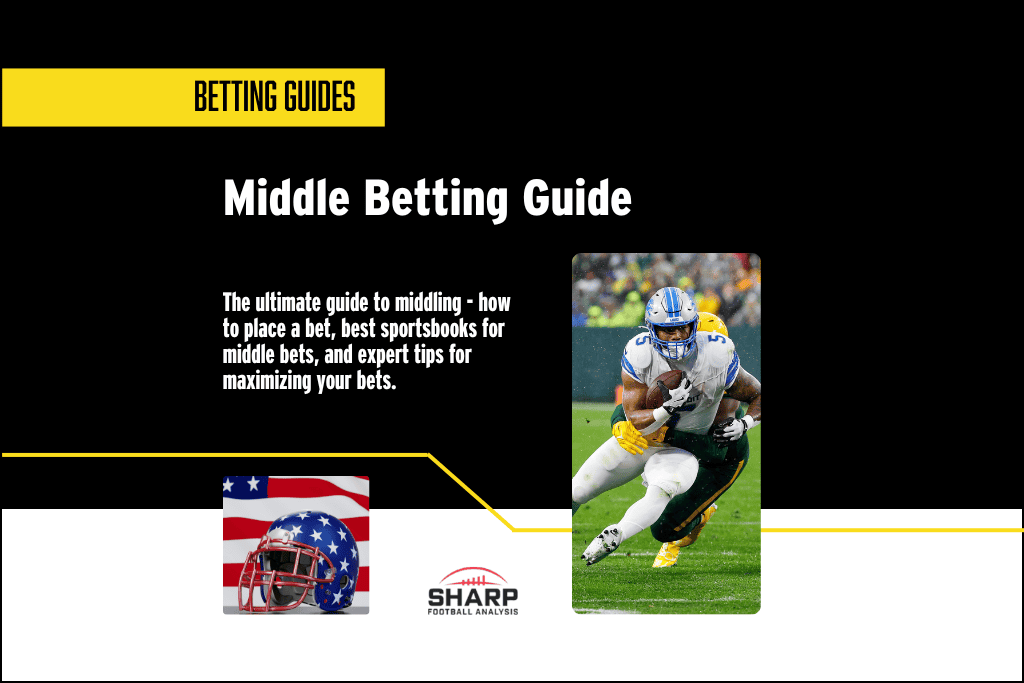 BETTING GUIDES

Middle Betting Guide

The ultimate guide to middling - how to place a bet, best sportsbooks for middle bets, and expert tips for maximizing your bets.

5

SHARP
FOOTBALL ANALYSIS